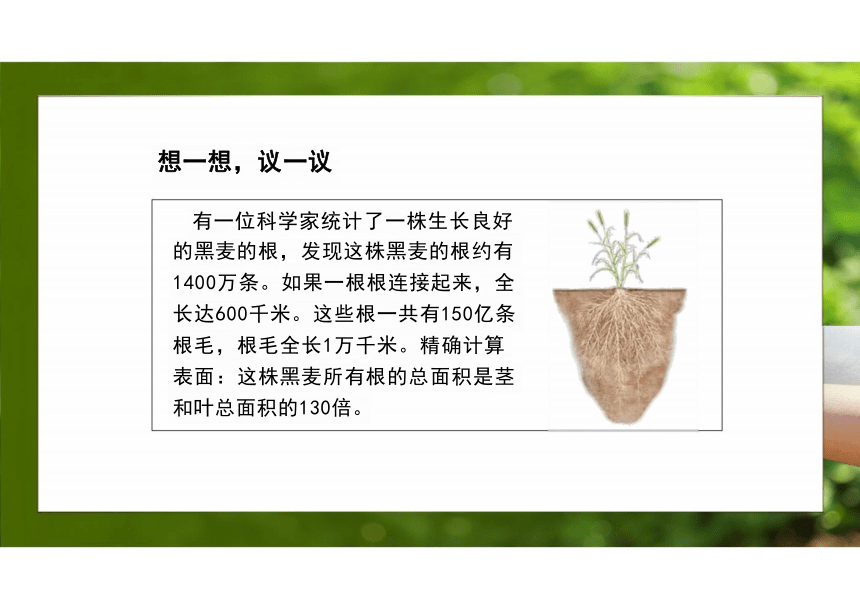 想一想，议一议

有一位科学家统计了一株生长良好的黑麦的根，发现这株黑麦的根约有1400万条。如果一根根连接起来，全长达600千米。这些根一共有150亿条根毛，根毛全长1万千米。精确计算表面：这株黑麦所有根的总面积是茎和叶总面积的130倍。